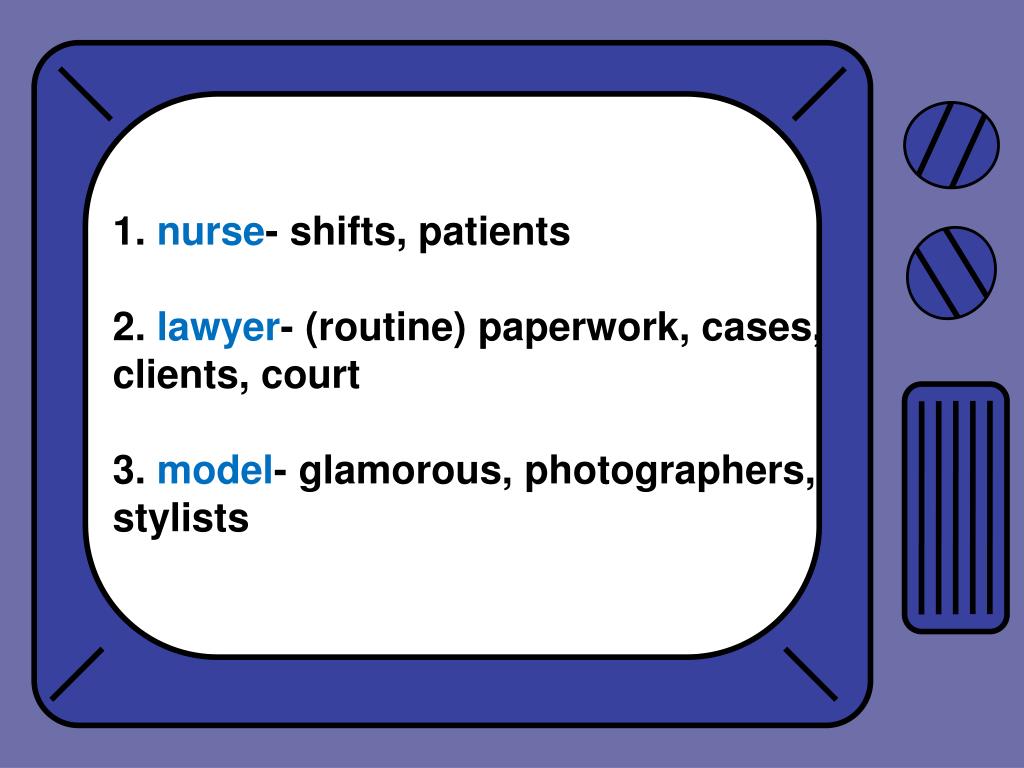 1. nurse- shifts, patients

2. lawyer- (routine) paperwork, cases, clients, court

3. model- glamorous, photographers, stylists